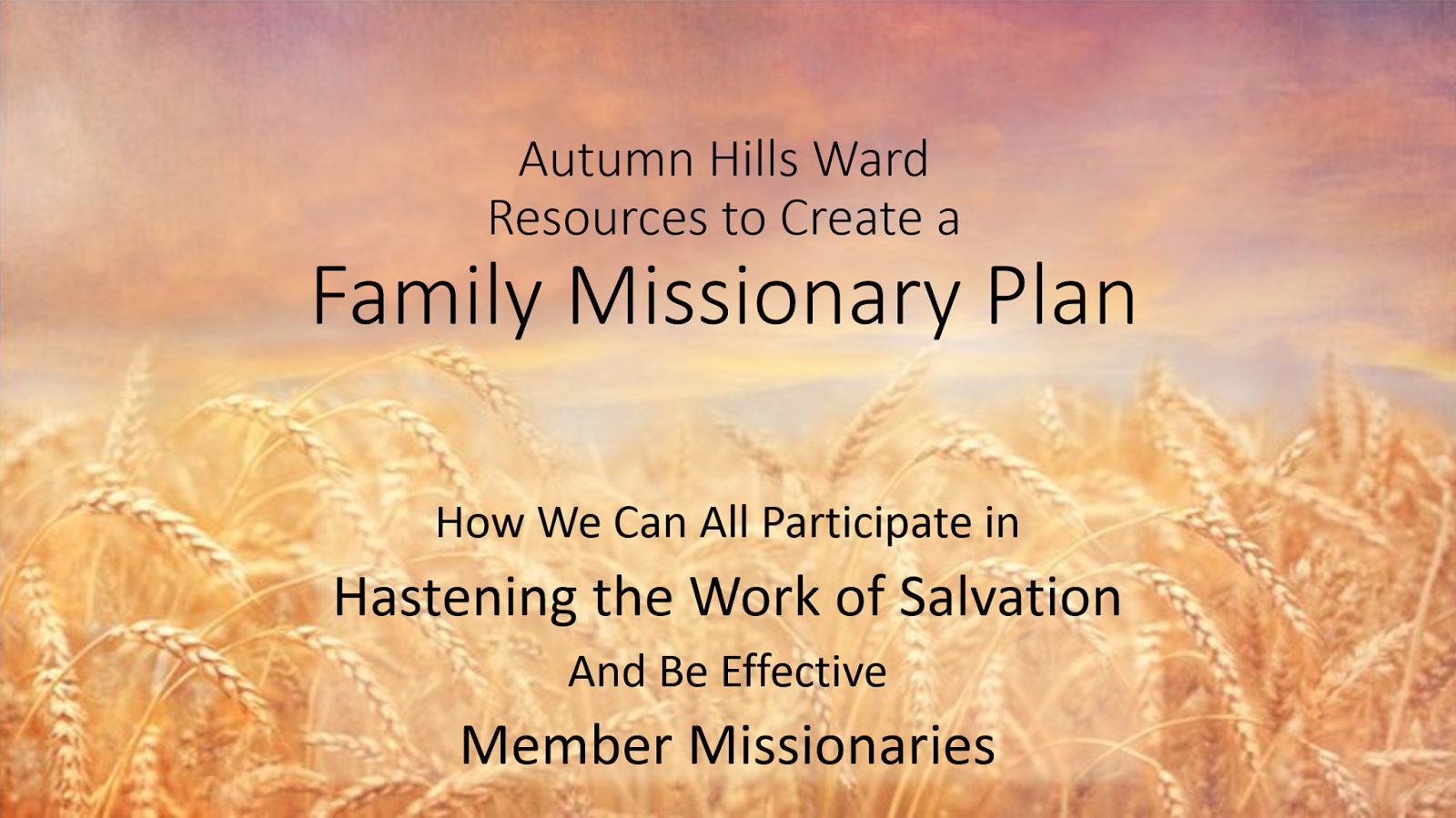 Autumn Hills Ward
Resources to Create a
Family Missionary Plan

How We Can All Participate in
Hastening the Work of Salvation
And Be Effective
Member Missionaries